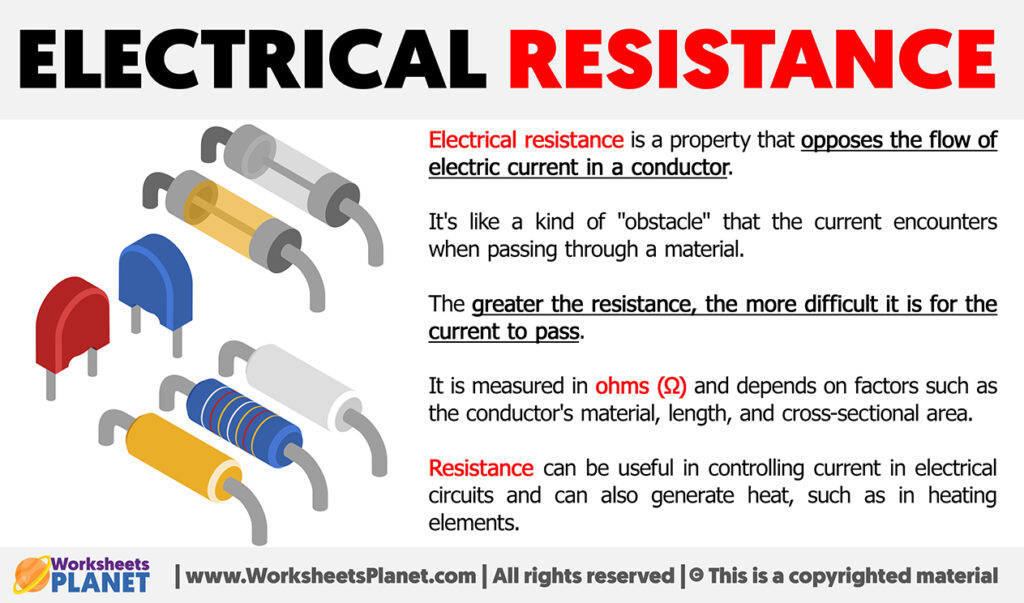 ELECTRICAL RESISTANCE

Electrical resistance is a property that opposes the flow of electric current in a conductor.

It's like a kind of "obstacle" that the current encounters when passing through a material.

The greater the resistance, the more difficult it is for the current to pass.

It is measured in ohms (Ω) and depends on factors such as the conductor's material, length, and cross-sectional area.

Resistance can be useful in controlling current in electrical circuits and can also generate heat, such as in heating elements.

Worksheets PLANET | www.WorksheetsPlanet.com | All rights reserved | © This is a copyrighted material